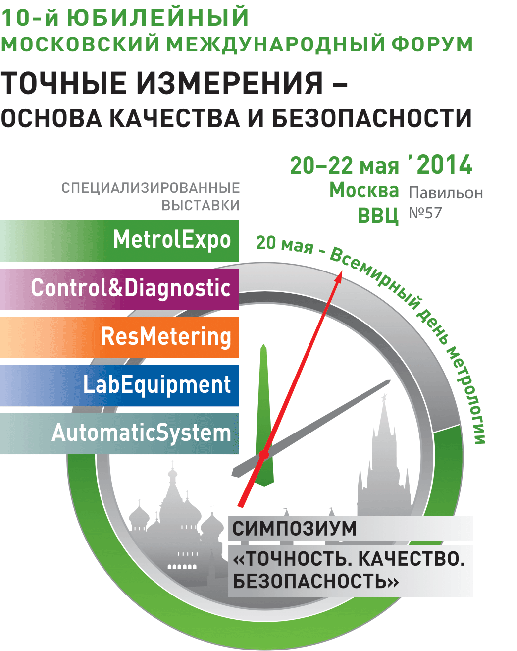 10-й ЮБИЛЕЙНЫЙ
МОСКОВСКИЙ МЕЖДУНАРОДНЫЙ ФОРУМ

ТОЧНЫЕ ИЗМЕРЕНИЯ –
ОСНОВА КАЧЕСТВА И БЕЗОПАСНОСТИ

20–22 мая '2014
Москва ВВЦ Павильон №57

СПЕЦИАЛИЗИРОВАННЫЕ ВЫСТАВКИ

MetrolExpo
Control&Diagnostic
ResMetering
LabEquipment
AutomaticSystem

20 мая - Всемирный день метрологии

СИМПОЗИУМ
«ТОЧНОСТЬ. КАЧЕСТВО. БЕЗОПАСНОСТЬ»